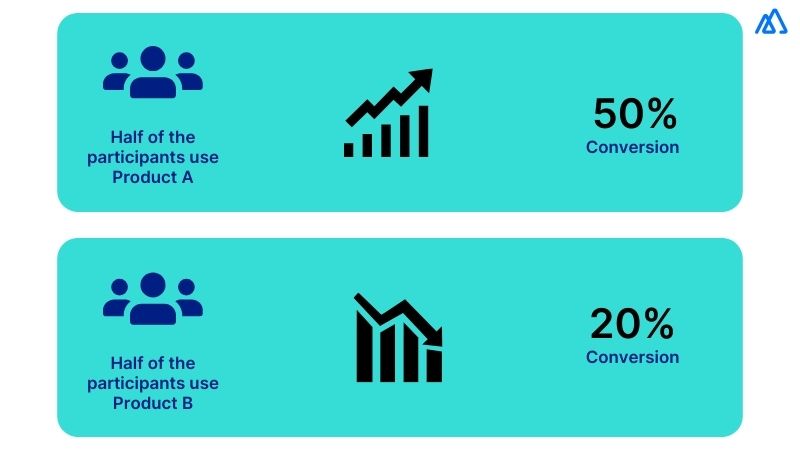 Half of the participants use Product A

50%
Conversion

Half of the participants use Product B

20%
Conversion